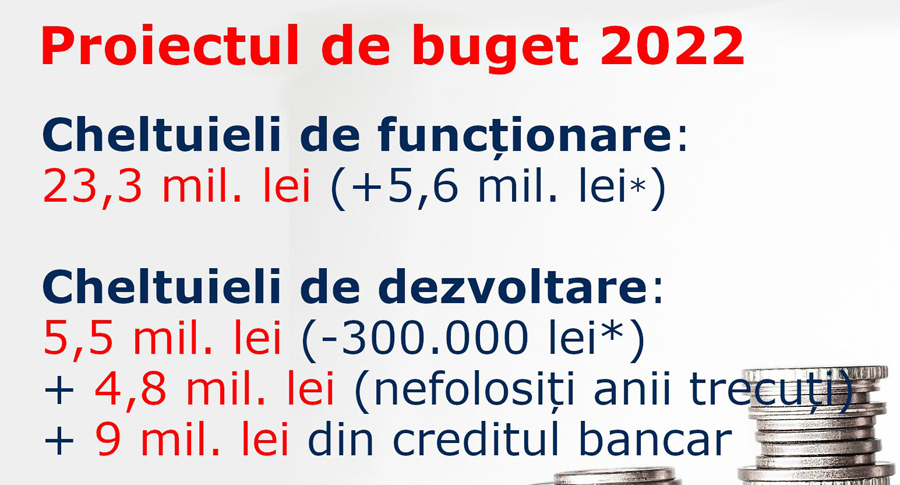 Proiectul de buget 2022

Cheltuieli de funcționare:
23,3 mil. lei (+5,6 mil. lei*)

Cheltuieli de dezvoltare:
5,5 mil. lei (-300.000 lei*)
+ 4,8 mil. lei (nefolosiți anii trecuți)
+ 9 mil. lei din creditul bancar